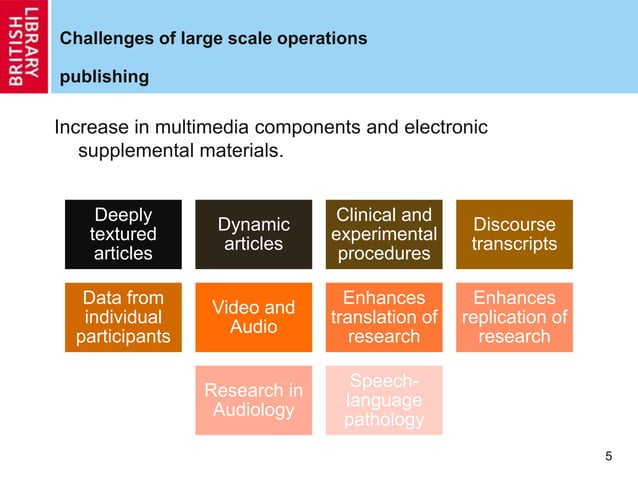 BRITISH LIBRARY

Challenges of large scale operations

publishing

Increase in multimedia components and electronic supplemental materials.

Deeply textured articles

Dynamic articles

Clinical and experimental procedures

Discourse transcripts

Data from individual participants

Video and Audio

Enhances translation of research

Enhances replication of research

Research in Audiology

Speech-language pathology

5